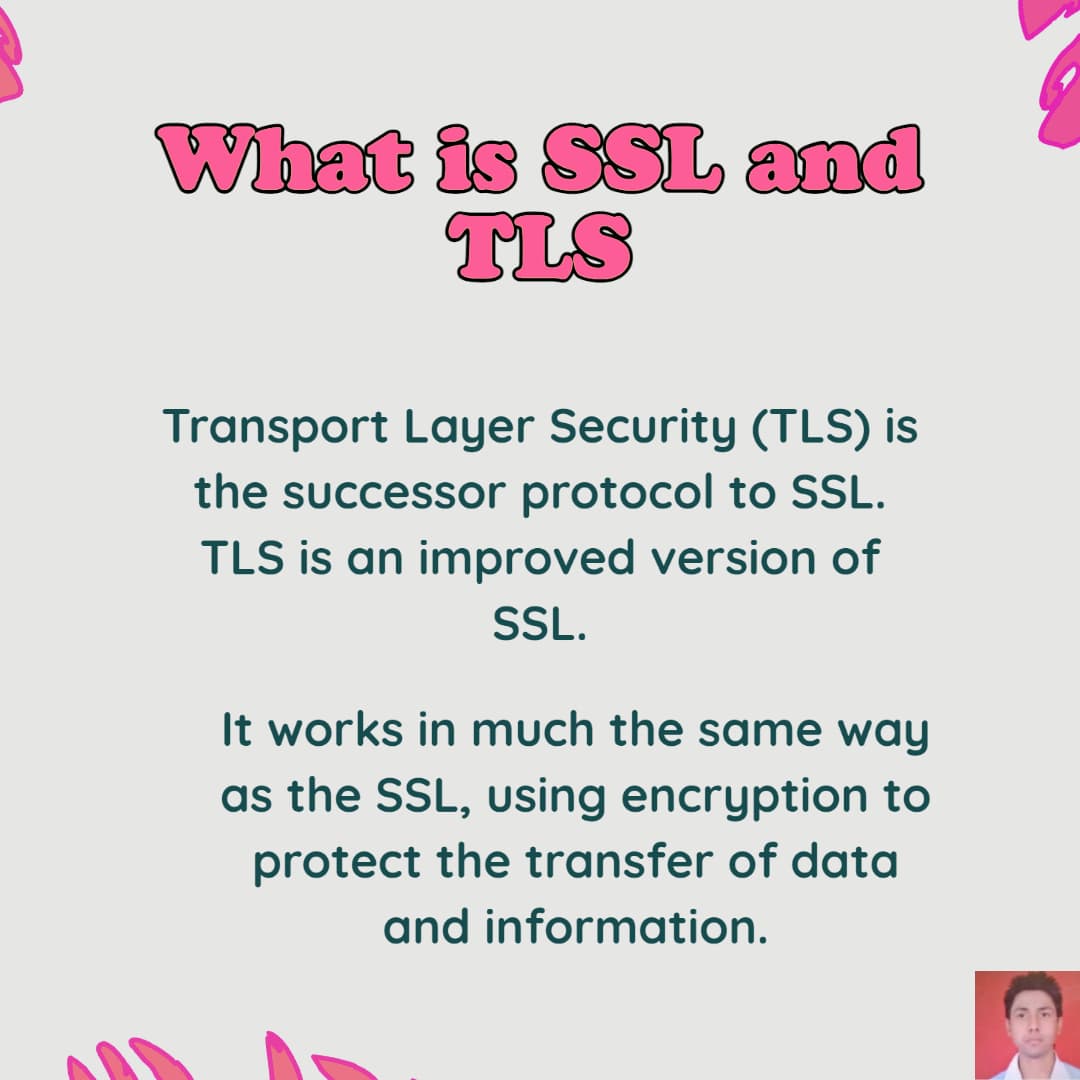 What is SSL and TLS

Transport Layer Security (TLS) is the successor protocol to SSL. TLS is an improved version of SSL.

It works in much the same way as the SSL, using encryption to protect the transfer of data and information.